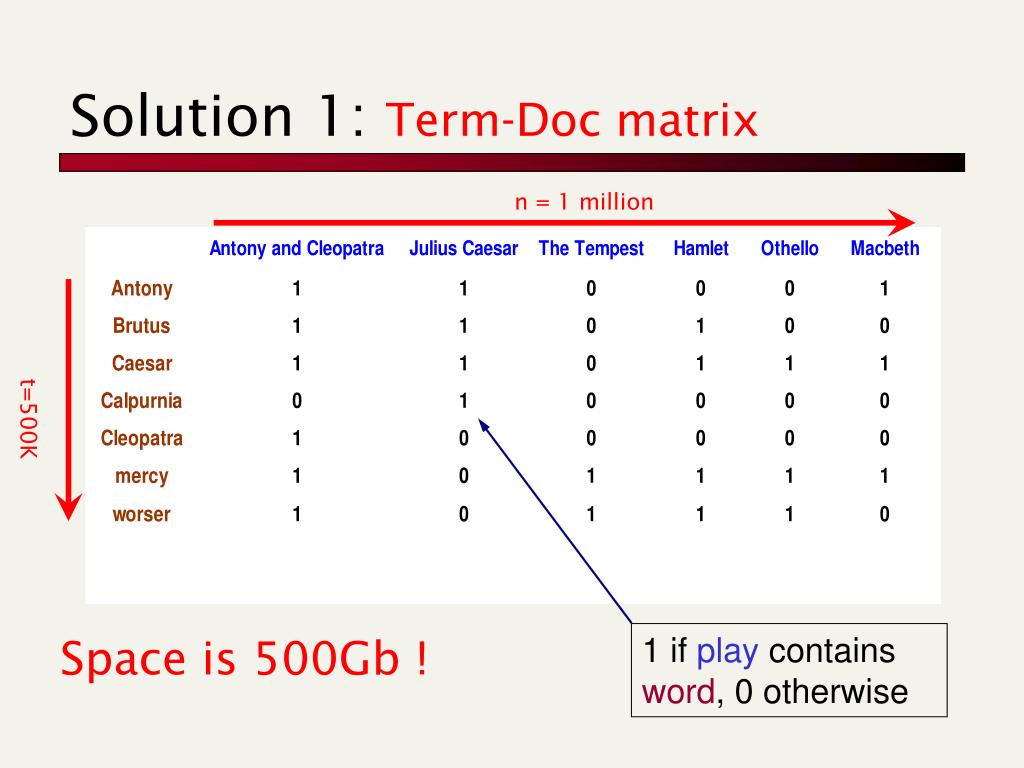 Solution 1: Term-Doc matrix

n = 1 million

t=500K

| | Antony and Cleopatra | Julius Caesar | The Tempest | Hamlet | Othello | Macbeth |
|---|---|---|---|---|---|---|
| Antony | 1 | 1 | 0 | 0 | 0 | 1 |
| Brutus | 1 | 1 | 0 | 1 | 0 | 0 |
| Caesar | 1 | 1 | 0 | 1 | 1 | 1 |
| Calpurnia | 0 | 1 | 0 | 0 | 0 | 0 |
| Cleopatra | 1 | 0 | 0 | 0 | 0 | 0 |
| mercy | 1 | 0 | 1 | 1 | 1 | 1 |
| worser | 1 | 0 | 1 | 1 | 1 | 0 |

Space is 500Gb !

1 if play contains word, 0 otherwise